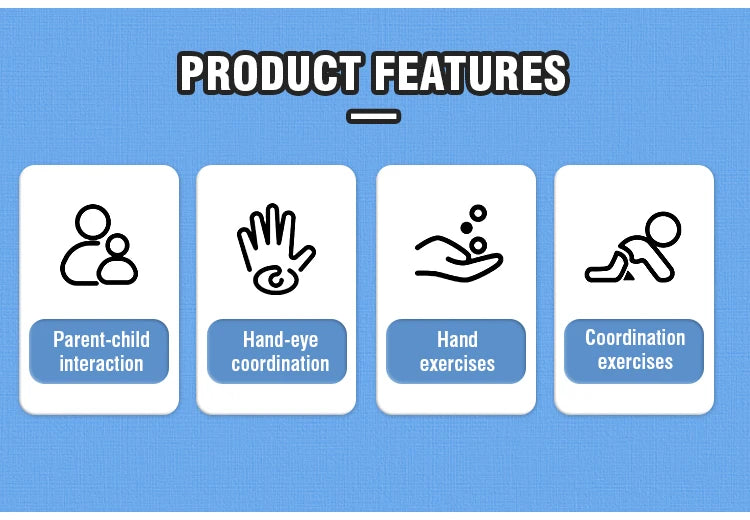 PRODUCT FEATURES

Parent-child interaction

Hand-eye coordination

Hand exercises

Coordination exercises